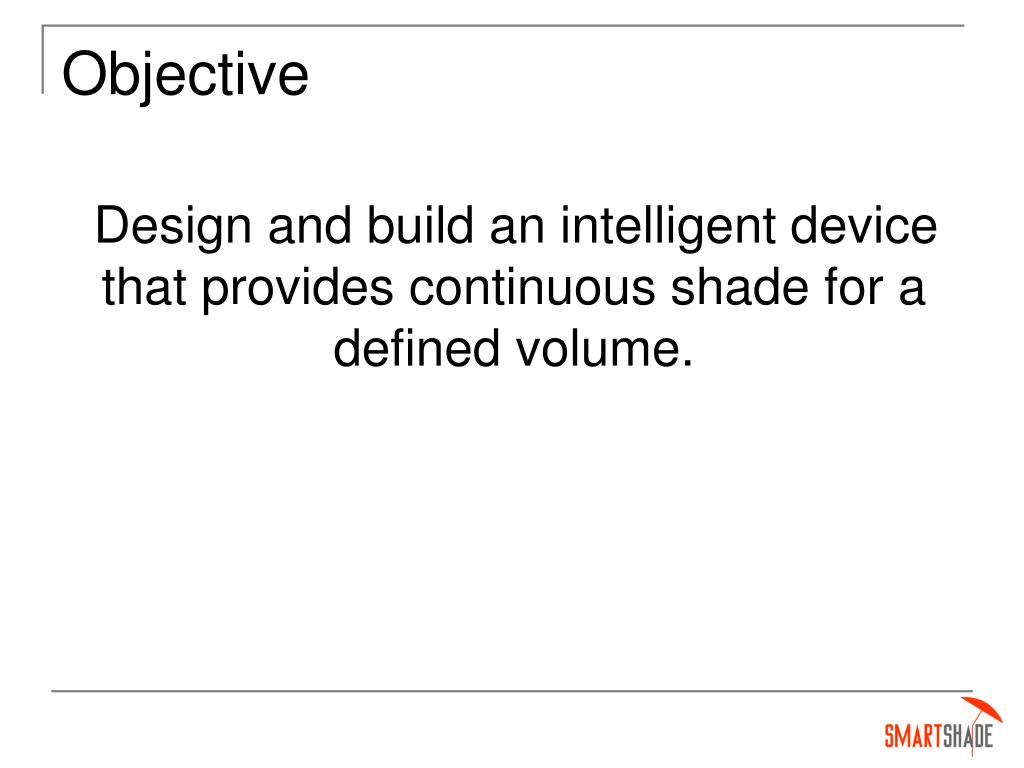 Objective

Design and build an intelligent device that provides continuous shade for a defined volume.

SMARTSHADE